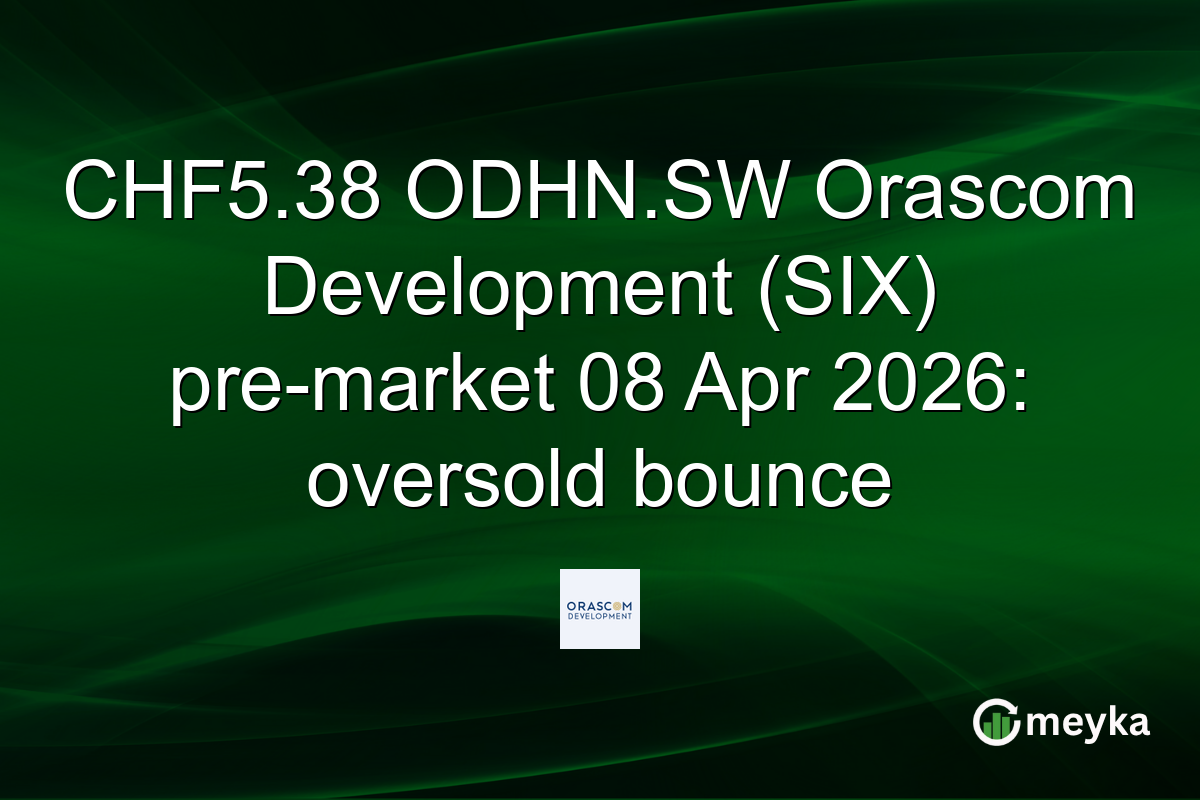 CHF5.38 ODHN.SW Orascom Development (SIX) pre-market 08 Apr 2026: oversold bounce

ORASCOM
DEVELOPMENT

meyka